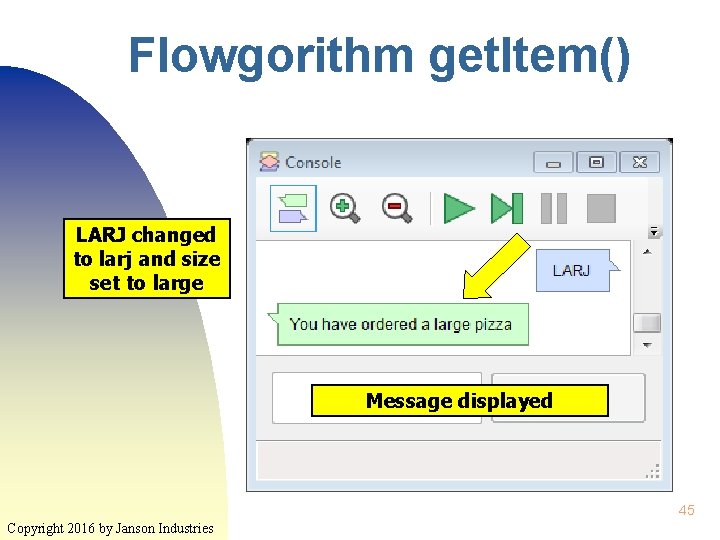 Flowgorithm getItem()

Console

LARJ changed to larj and size set to large

LARJ

You have ordered a large pizza

Message displayed

45

Copyright 2016 by Janson Industries